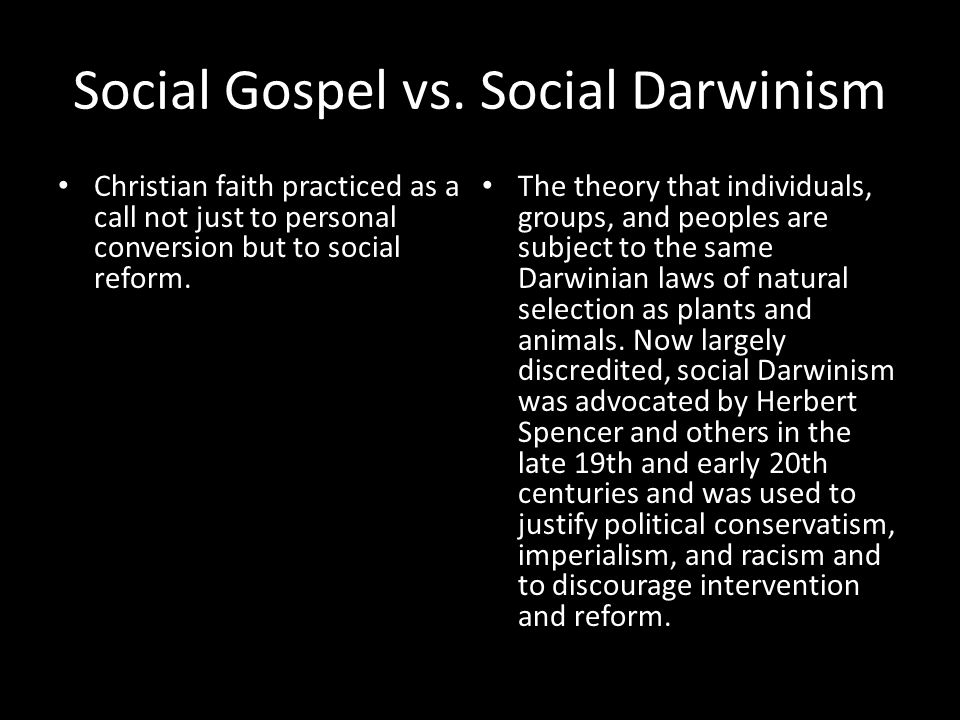 Social Gospel vs. Social Darwinism

• Christian faith practiced as a call not just to personal conversion but to social reform.

• The theory that individuals, groups, and peoples are subject to the same Darwinian laws of natural selection as plants and animals. Now largely discredited, social Darwinism was advocated by Herbert Spencer and others in the late 19th and early 20th centuries and was used to justify political conservatism, imperialism, and racism and to discourage intervention and reform.